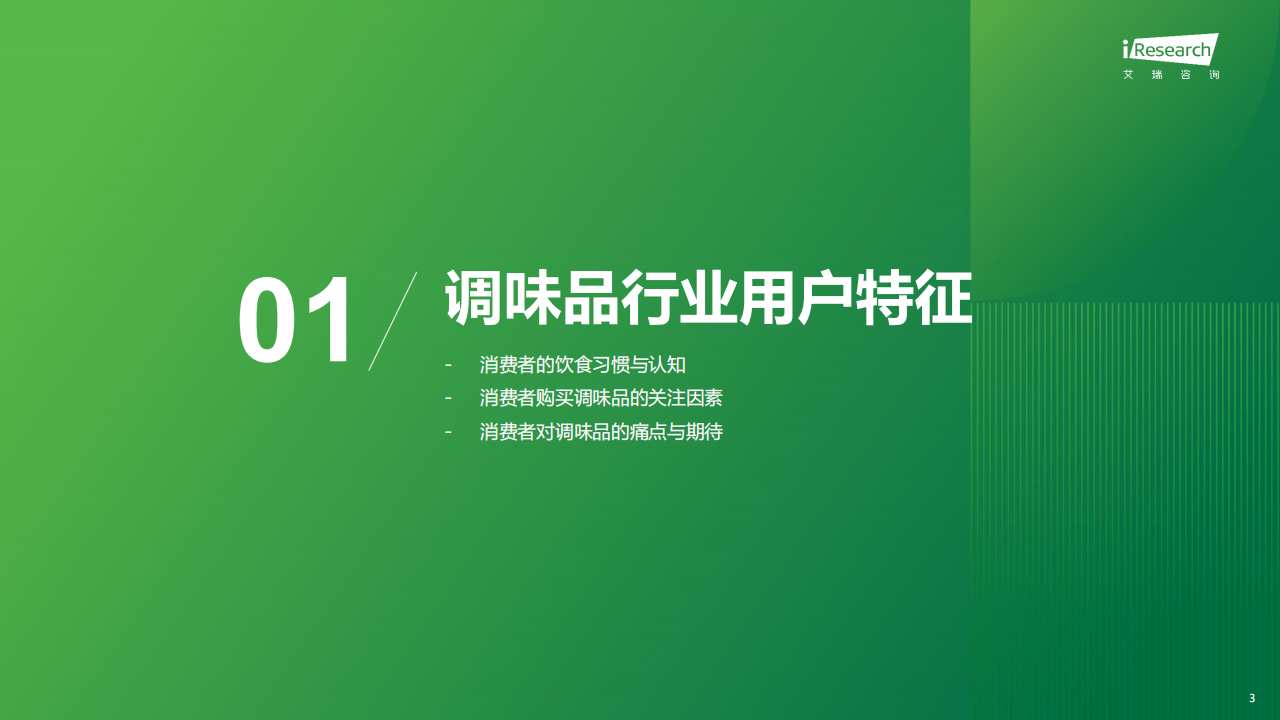 iResearch
艾 瑞 咨 询

01 调味品行业用户特征

- 消费者的饮食习惯与认知
- 消费者购买调味品的关注因素
- 消费者对调味品的痛点与期待

3